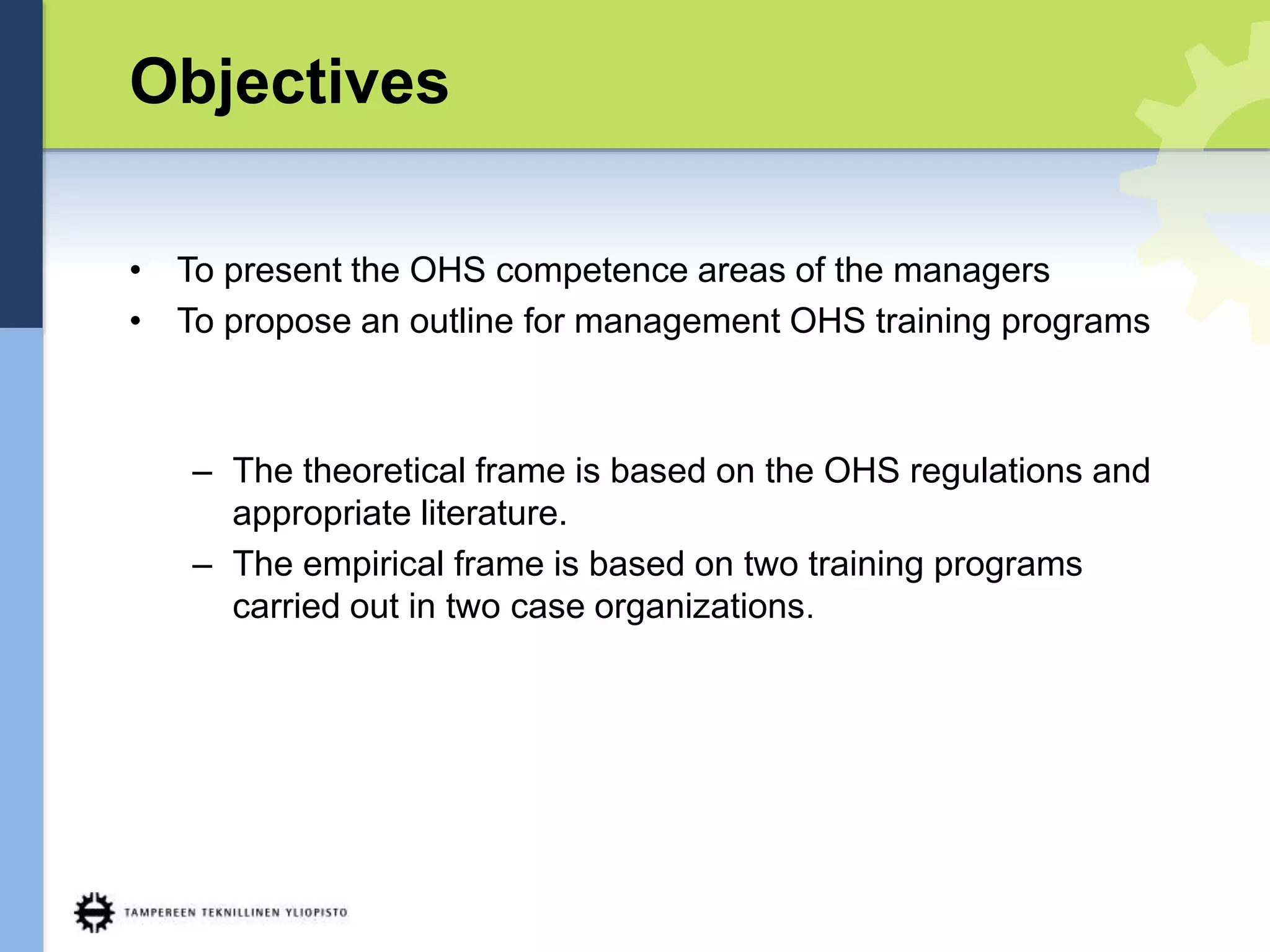 Objectives

• To present the OHS competence areas of the managers
• To propose an outline for management OHS training programs

– The theoretical frame is based on the OHS regulations and appropriate literature.
– The empirical frame is based on two training programs carried out in two case organizations.

TAMPEREEN TEKNILLINEN YLIOPISTO